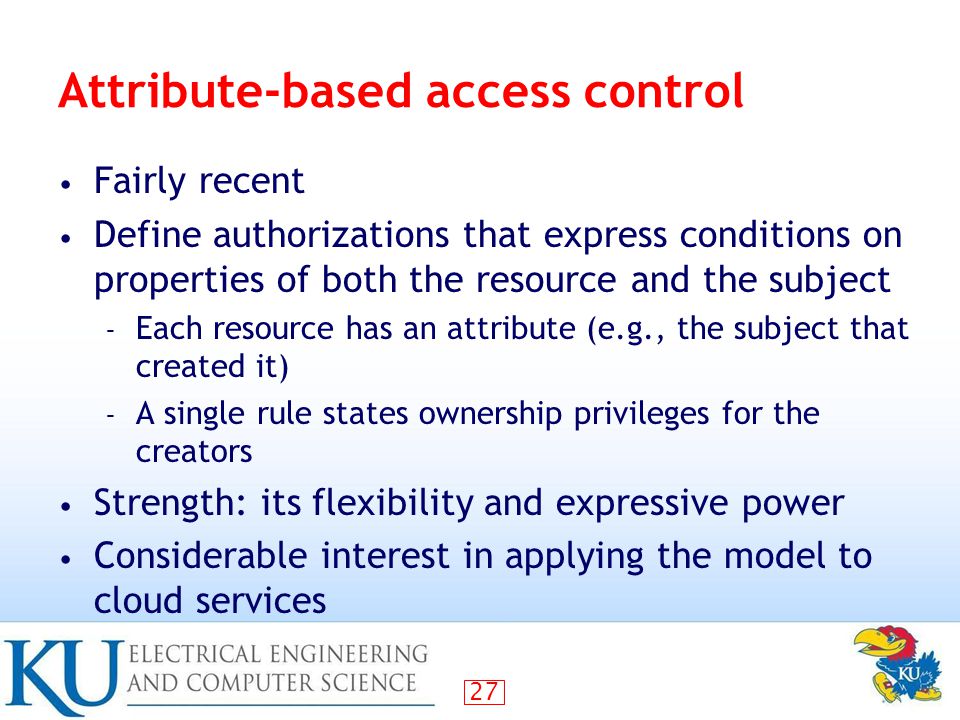 Attribute-based access control

• Fairly recent
• Define authorizations that express conditions on properties of both the resource and the subject
  - Each resource has an attribute (e.g., the subject that created it)
  - A single rule states ownership privileges for the creators
• Strength: its flexibility and expressive power
• Considerable interest in applying the model to cloud services

KU ELECTRICAL ENGINEERING AND COMPUTER SCIENCE

27

KU